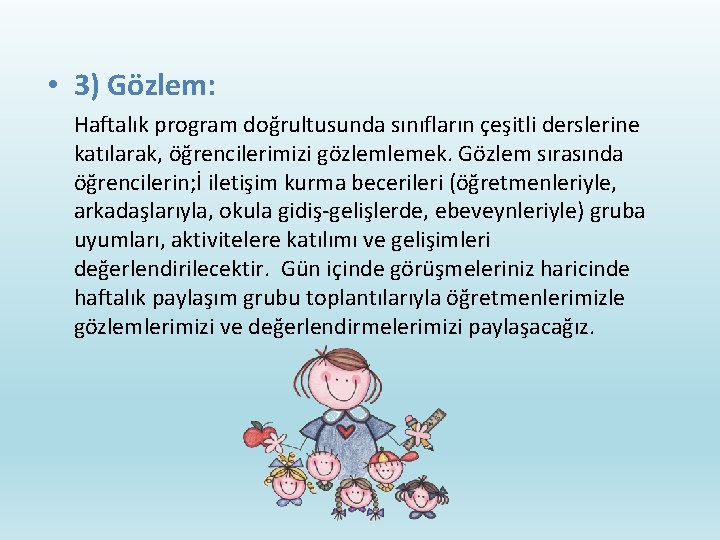 • 3) Gözlem:

Haftalık program doğrultusunda sınıfların çeşitli derslerine katılarak, öğrencilerimizi gözlemlemek. Gözlem sırasında öğrencilerin;İ iletişim kurma becerileri (öğretmenleriyle, arkadaşlarıyla, okula gidiş-gelişlerde, ebeveynleriyle) gruba uyumları, aktivitelere katılımı ve gelişimleri değerlendirilecektir. Gün içinde görüşmeleriniz haricinde haftalık paylaşım grubu toplantılarıyla öğretmenlerimizle gözlemlerimizi ve değerlendirmelerimizi paylaşacağız.